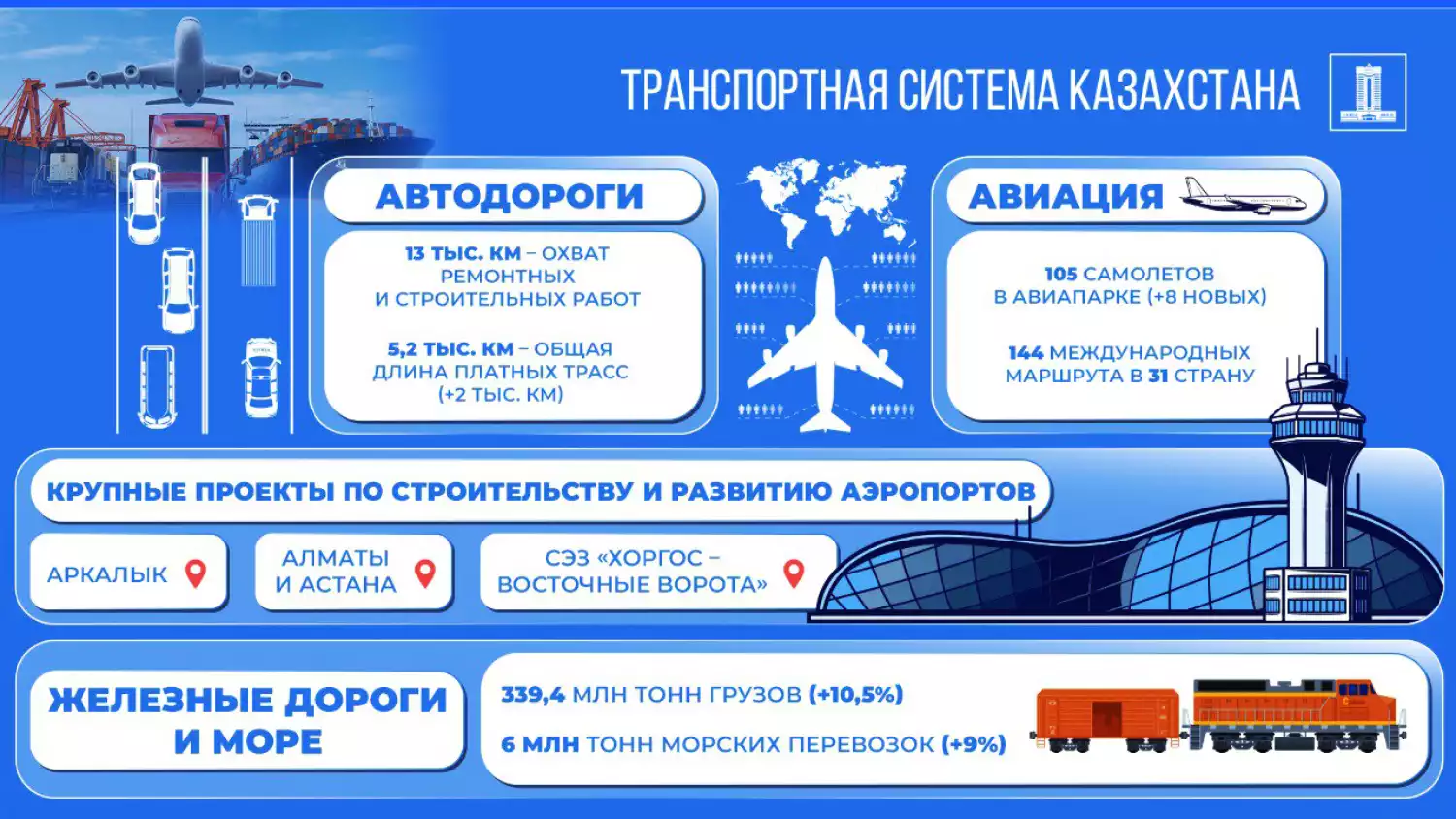 ТРАНСПОРТНАЯ СИСТЕМА КАЗАХСТАНА

АВТОДОРОГИ

13 ТЫС. КМ – ОХВАТ РЕМОНТНЫХ И СТРОИТЕЛЬНЫХ РАБОТ

5,2 ТЫС. КМ – ОБЩАЯ ДЛИНА ПЛАТНЫХ ТРАСС (+2 ТЫС. КМ)

АВИАЦИЯ

105 САМОЛЕТОВ В АВИАПАРКЕ (+8 НОВЫХ)

144 МЕЖДУНАРОДНЫХ МАРШРУТА В 31 СТРАНУ

КРУПНЫЕ ПРОЕКТЫ ПО СТРОИТЕЛЬСТВУ И РАЗВИТИЮ АЭРОПОРТОВ

АРКАЛЫК

АЛМАТЫ И АСТАНА

СЭЗ «ХОРГОС – ВОСТОЧНЫЕ ВОРОТА»

ЖЕЛЕЗНЫЕ ДОРОГИ И МОРЕ

339,4 МЛН ТОНН ГРУЗОВ (+10,5%)

6 МЛН ТОНН МОРСКИХ ПЕРЕВОЗОК (+9%)